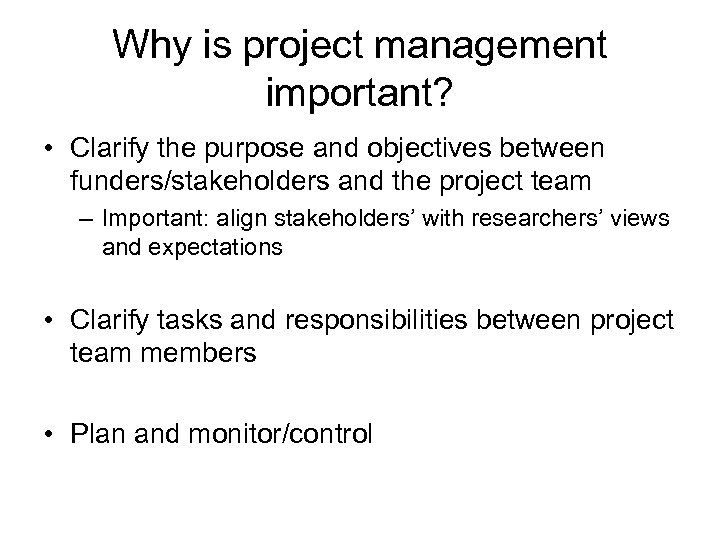 Why is project management important?

• Clarify the purpose and objectives between funders/stakeholders and the project team
– Important: align stakeholders' with researchers' views and expectations

• Clarify tasks and responsibilities between project team members

• Plan and monitor/control